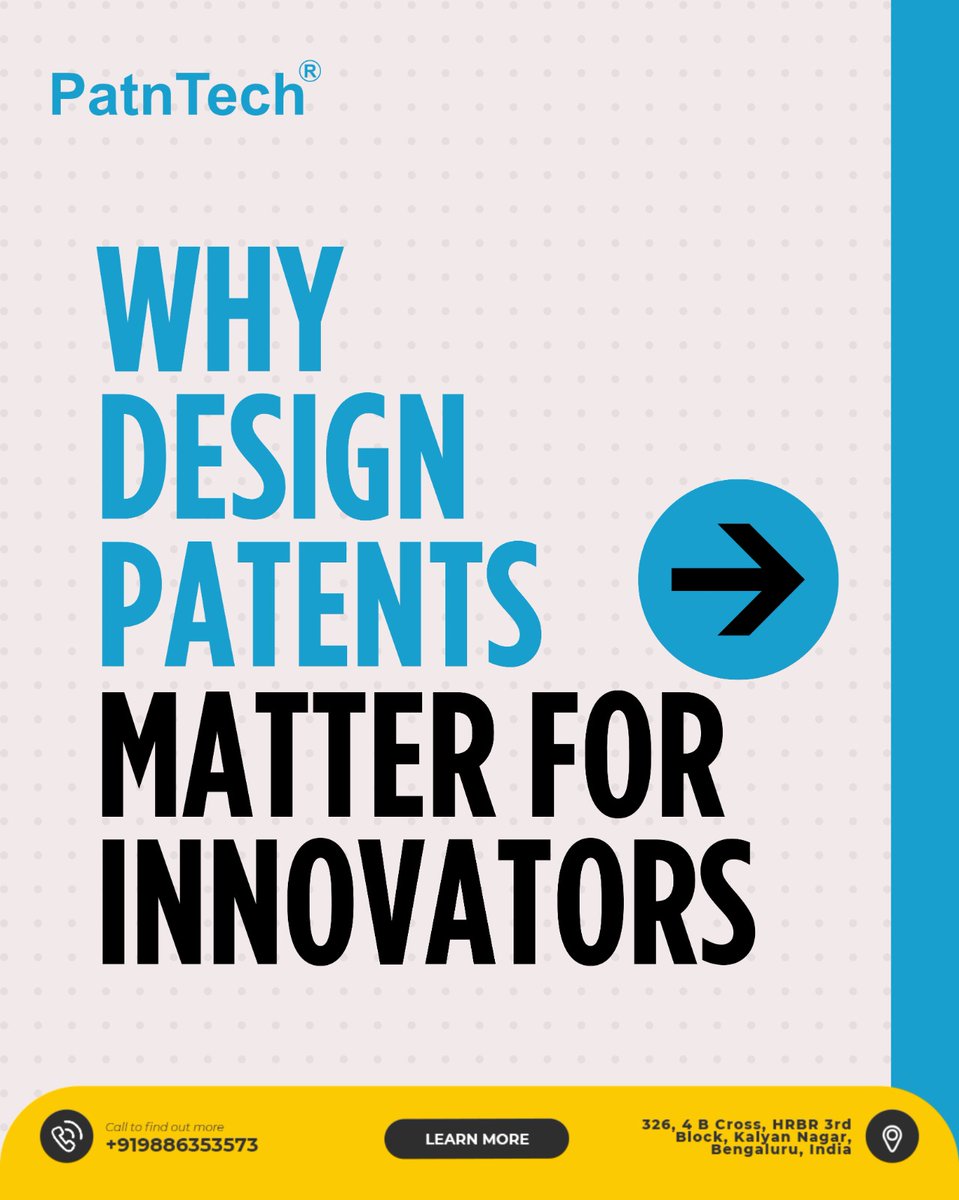 PatnTech®

WHY DESIGN PATENTS MATTER FOR INNOVATORS

Call to find out more
+919886353573

LEARN MORE

326, 4 B Cross, HRBR 3rd Block, Kalyan Nagar, Bengaluru, India